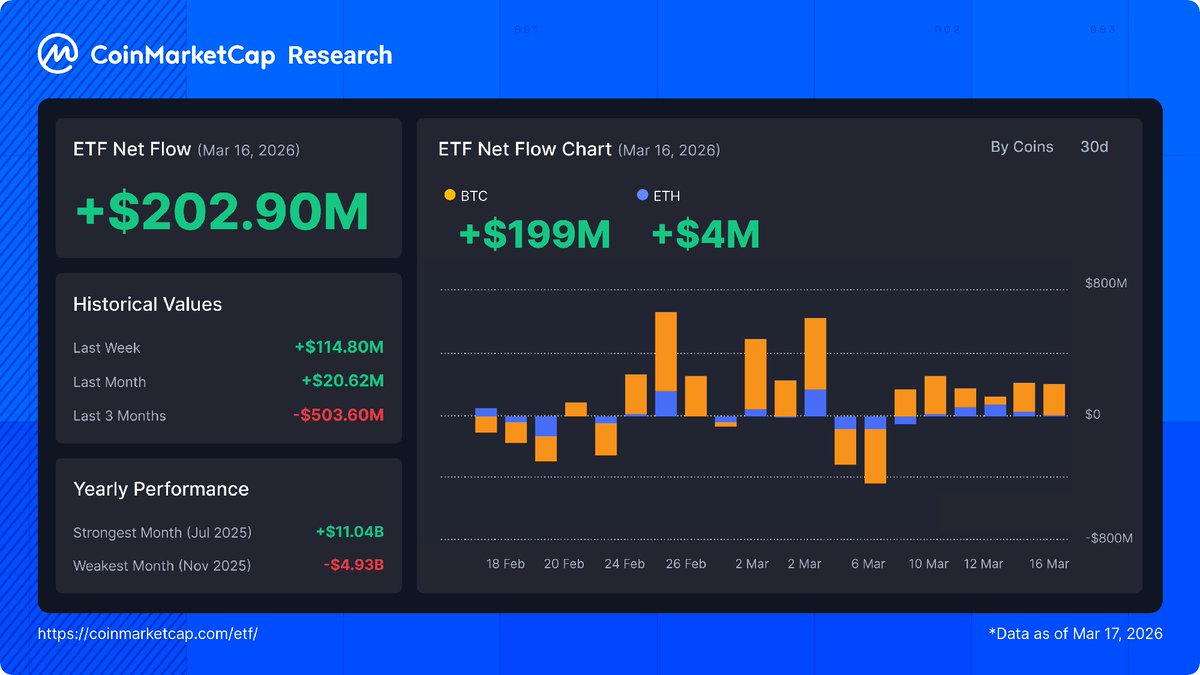 CoinMarketCap Research

ETF Net Flow (Mar 16, 2026)

+$202.90M

Historical Values

Last Week +$114.80M

Last Month +$20.62M

Last 3 Months -$503.60M

Yearly Performance

Strongest Month (Jul 2025) +$11.04B

Weakest Month (Nov 2025) -$4.93B

ETF Net Flow Chart (Mar 16, 2026)

By Coins 30d

BTC
+$199M

ETH
+$4M

$800M
$0
-$800M

18 Feb 20 Feb 24 Feb 26 Feb 2 Mar 2 Mar 6 Mar 10 Mar 12 Mar 16 Mar

https://coinmarketcap.com/etf/

*Data as of Mar 17, 2026